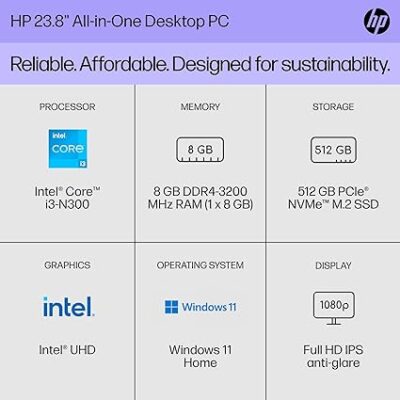 HP 23.8" All-in-One Desktop PC

hp

Reliable. Affordable. Designed for sustainability.

PROCESSOR

intel CORE i3

Intel® Core™ i3-N300

MEMORY

8 GB

8 GB DDR4-3200 MHz RAM (1 x 8 GB)

STORAGE

512 GB

512 GB PCIe® NVMe™ M.2 SSD

GRAPHICS

intel.

Intel® UHD

OPERATING SYSTEM

Windows 11

Windows 11 Home

DISPLAY

1080p

Full HD IPS anti-glare